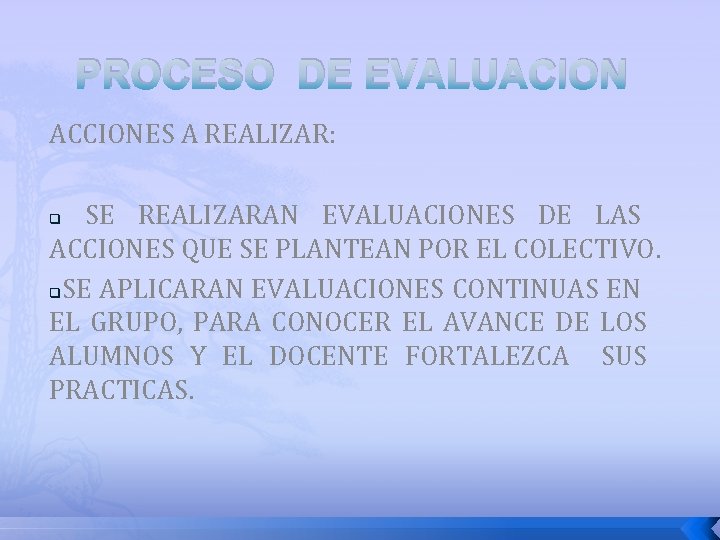 PROCESO DE EVALUACION

ACCIONES A REALIZAR:

❑ SE REALIZARAN EVALUACIONES DE LAS ACCIONES QUE SE PLANTEAN POR EL COLECTIVO.

❑SE APLICARAN EVALUACIONES CONTINUAS EN EL GRUPO, PARA CONOCER EL AVANCE DE LOS ALUMNOS Y EL DOCENTE FORTALEZCA SUS PRACTICAS.